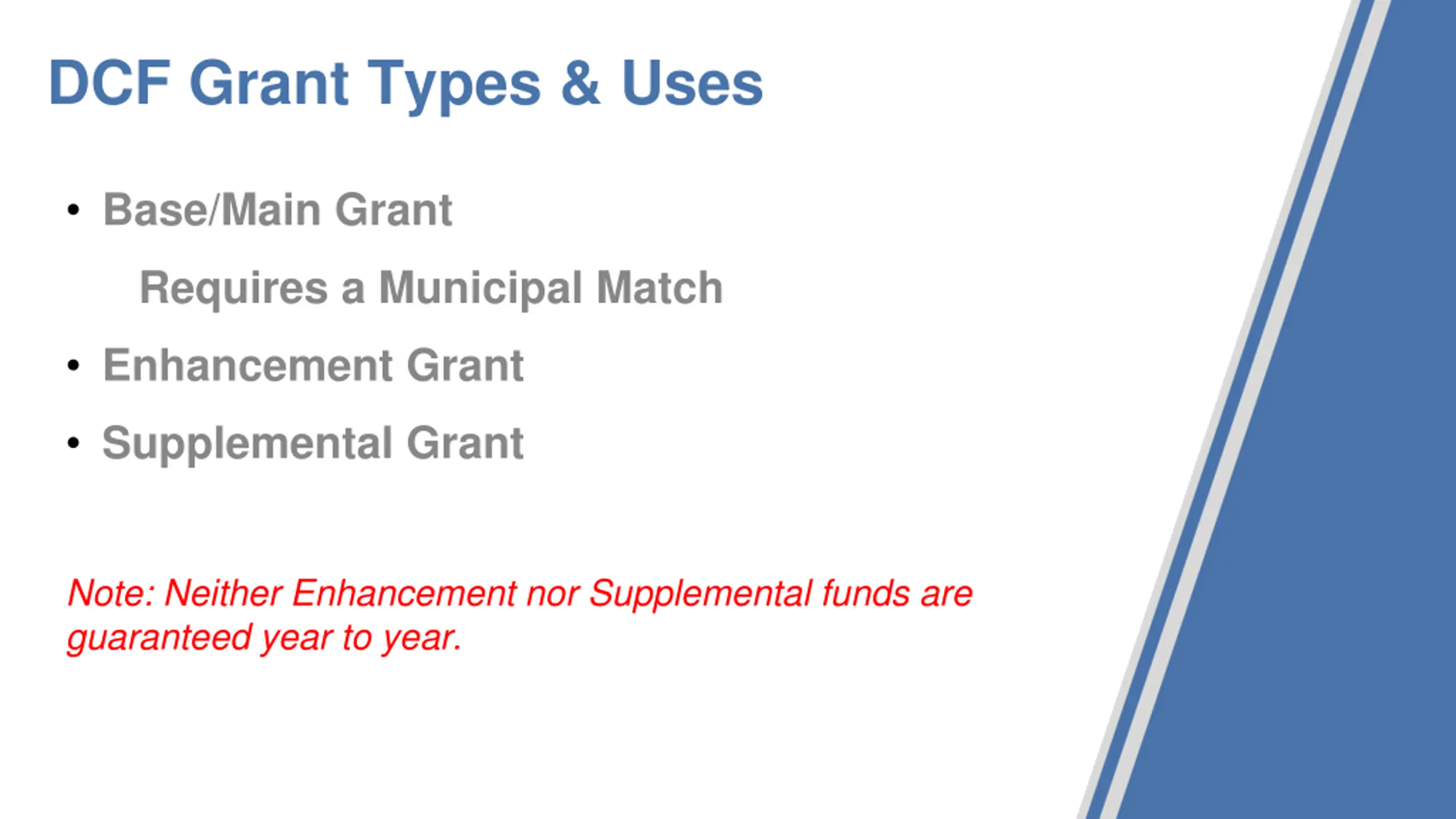 DCF Grant Types & Uses

• Base/Main Grant

Requires a Municipal Match

• Enhancement Grant

• Supplemental Grant

Note: Neither Enhancement nor Supplemental funds are guaranteed year to year.